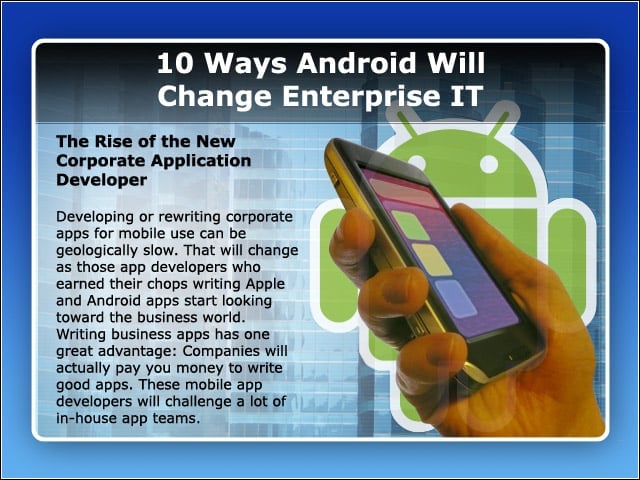 10 Ways Android Will Change Enterprise IT

The Rise of the New Corporate Application Developer

Developing or rewriting corporate apps for mobile use can be geologically slow. That will change as those app developers who earned their chops writing Apple and Android apps start looking toward the business world. Writing business apps has one great advantage: Companies will actually pay you money to write good apps. These mobile app developers will challenge a lot of in-house app teams.